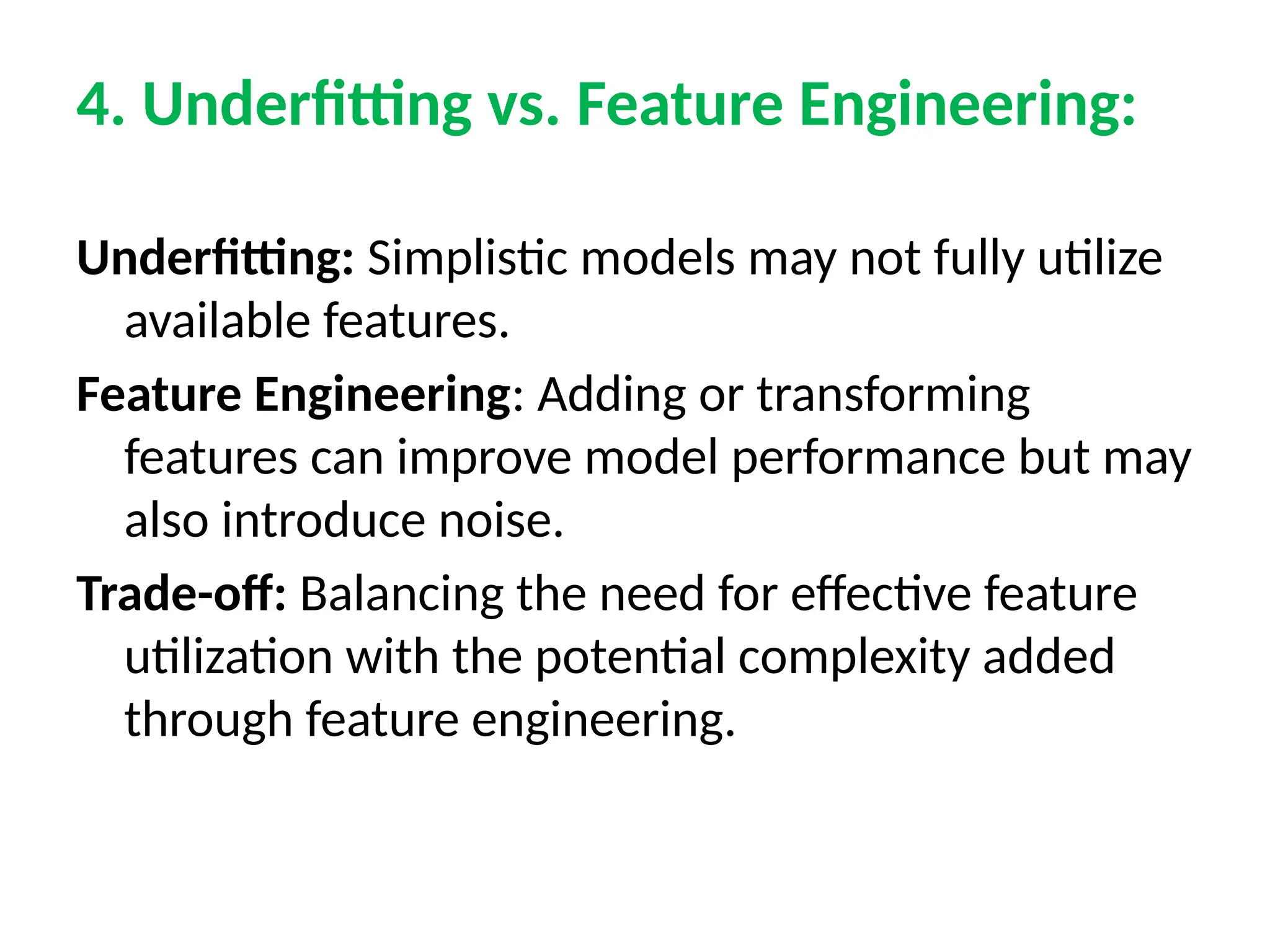 4. Underfitting vs. Feature Engineering:

Underfitting: Simplistic models may not fully utilize available features.

Feature Engineering: Adding or transforming features can improve model performance but may also introduce noise.

Trade-off: Balancing the need for effective feature utilization with the potential complexity added through feature engineering.